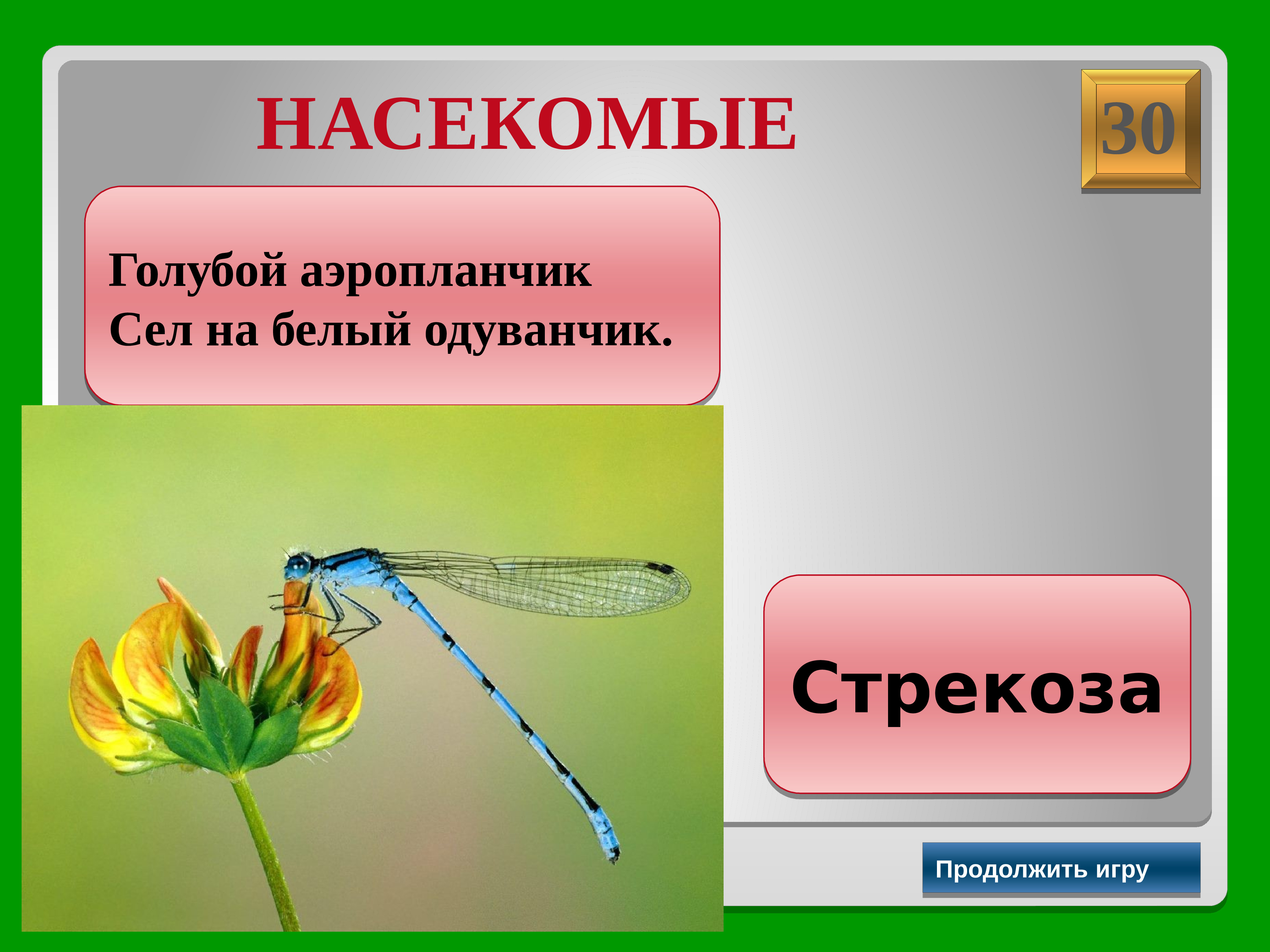 НАСЕКОМЫЕ

30

Голубой аэропланчик
Сел на белый одуванчик.

Стрекоза

Продолжить игру